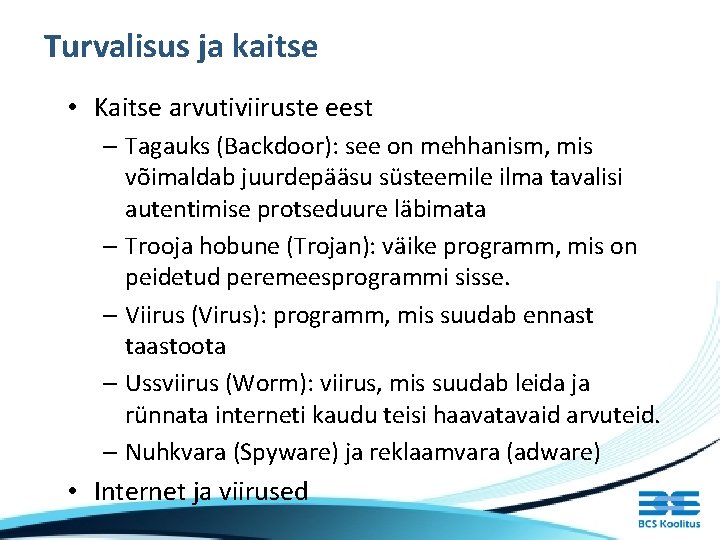 Turvalisus ja kaitse

• Kaitse arvutiviiruste eest

– Tagauks (Backdoor): see on mehhanism, mis võimaldab juurdepääsu süsteemile ilma tavalisi autentimise protseduure läbimata

– Trooja hobune (Trojan): väike programm, mis on peidetud peremeesprogrammi sisse.

– Viirus (Virus): programm, mis suudab ennast taastoota

– Ussviirus (Worm): viirus, mis suudab leida ja rünnata interneti kaudu teisi haavatavaid arvuteid.

– Nuhkvara (Spyware) ja reklaamvara (adware)

• Internet ja viirused

BCS Koolitus